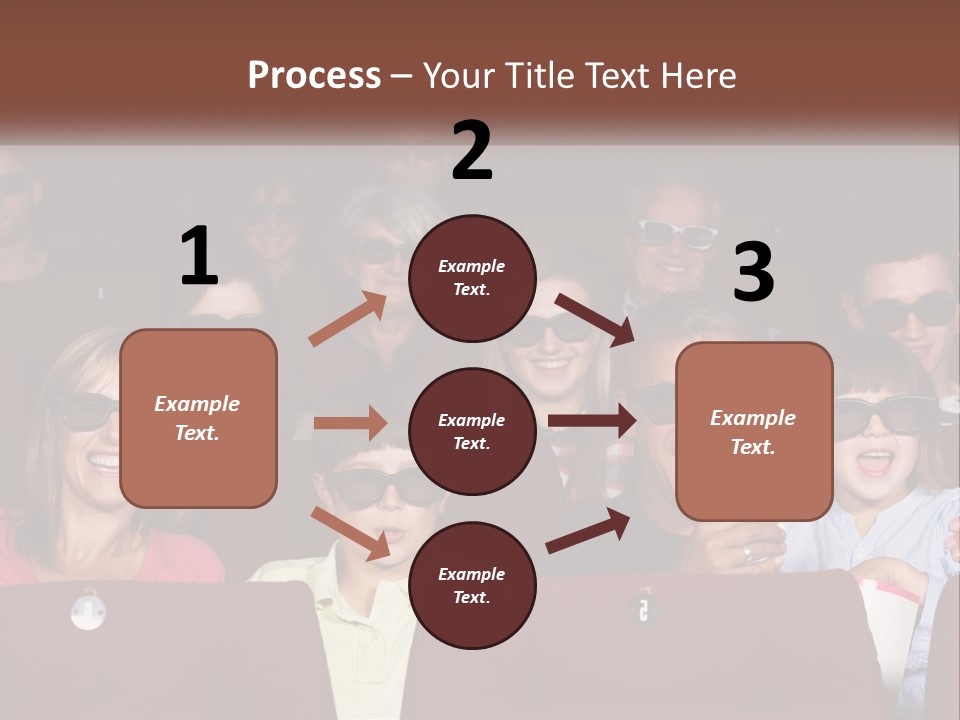 Process – Your Title Text Here

1

Example Text.

2

Example Text.

Example Text.

Example Text.

3

Example Text.